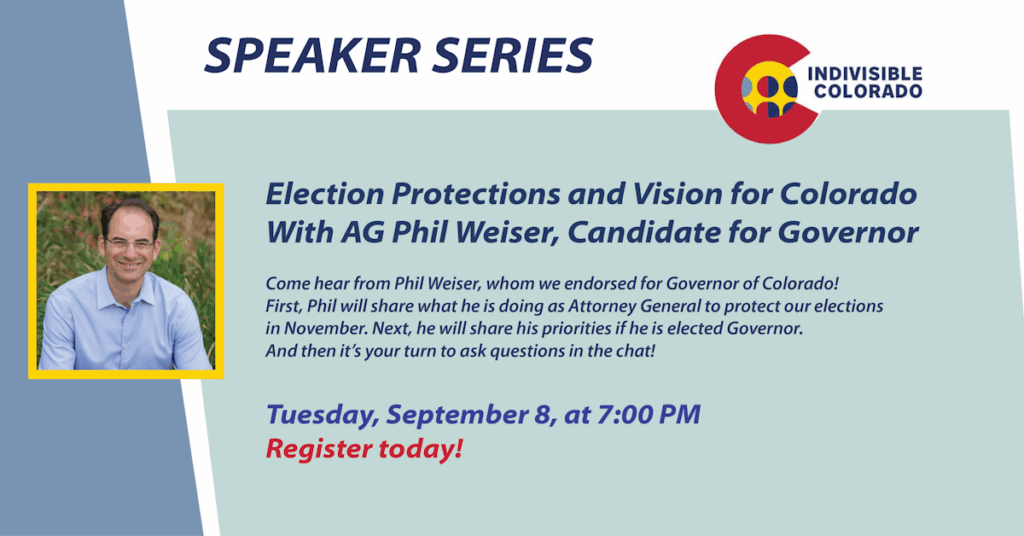 SPEAKER SERIES

INDIVISIBLE COLORADO

Election Protections and Vision for Colorado With AG Phil Weiser, Candidate for Governor

Come hear from Phil Weiser, whom we endorsed for Governor of Colorado! First, Phil will share what he is doing as Attorney General to protect our elections in November. Next, he will share his priorities if he is elected Governor. And then it's your turn to ask questions in the chat!

Tuesday, September 8, at 7:00 PM
Register today!